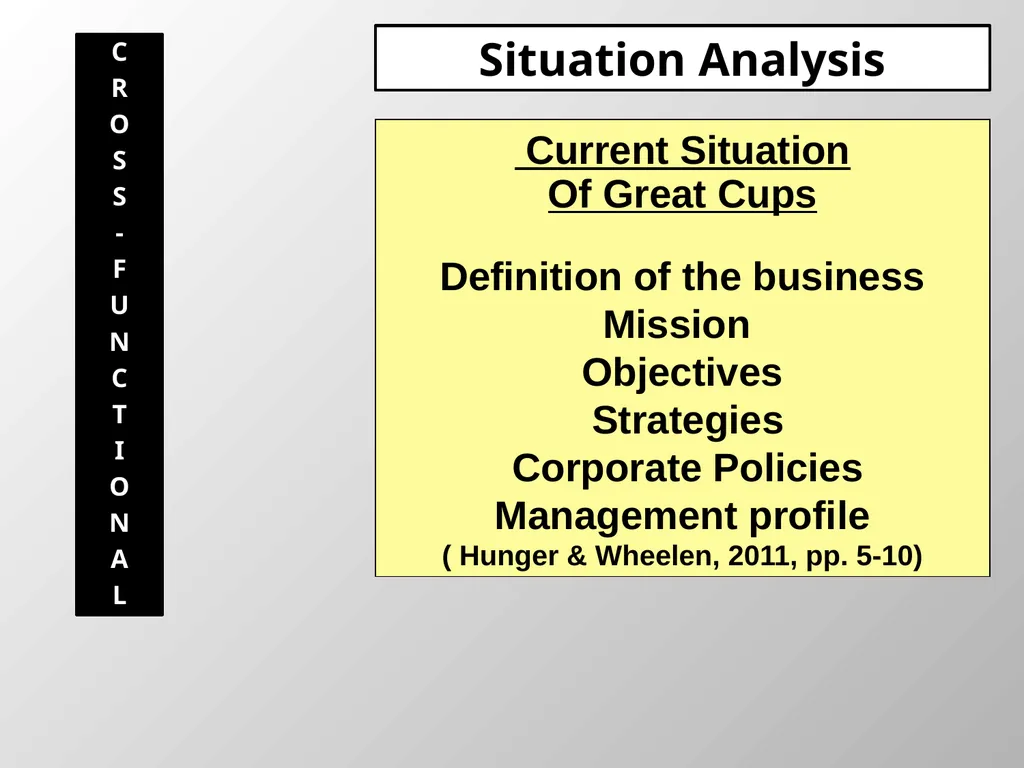 C
R
O
S
S
-
F
U
N
C
T
I
O
N
A
L

Situation Analysis

Current Situation
Of Great Cups

Definition of the business
Mission
Objectives
Strategies
Corporate Policies
Management profile
( Hunger & Wheelen, 2011, pp. 5-10)